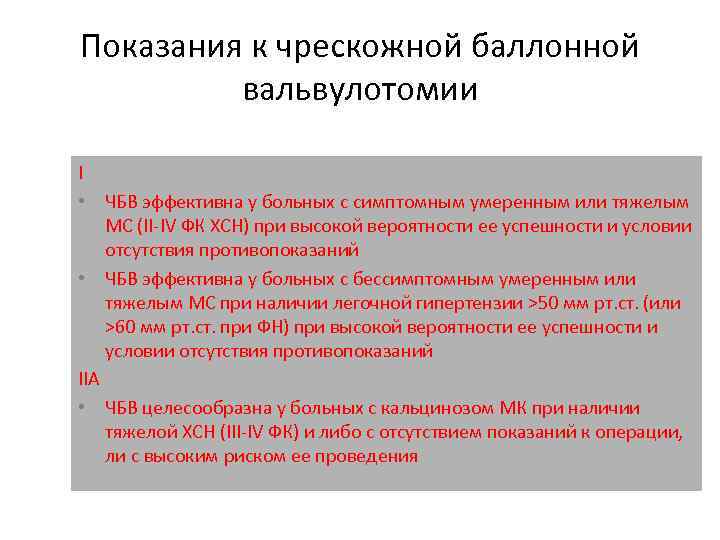 Показания к чрескожной баллонной вальвулотомии

I

• ЧБВ эффективна у больных с симптомным умеренным или тяжелым МС (II-IV ФК ХСН) при высокой вероятности ее успешности и условии отсутствия противопоказаний

• ЧБВ эффективна у больных с бессимптомным умеренным или тяжелым МС при наличии легочной гипертензии >50 мм рт.ст. (или >60 мм рт.ст. при ФН) при высокой вероятности ее успешности и условии отсутствия противопоказаний

IIA

• ЧБВ целесообразна у больных с кальцинозом МК при наличии тяжелой ХСН (III-IV ФК) и либо с отсутствием показаний к операции, ли с высоким риском ее проведения